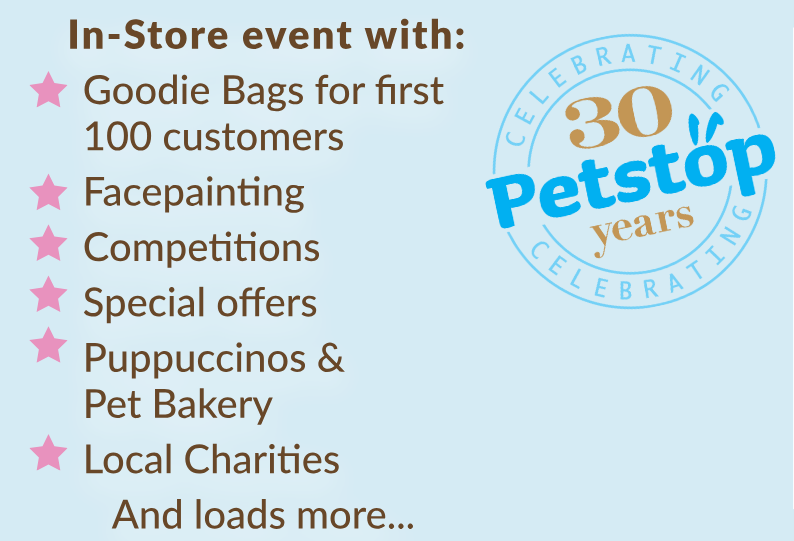 In-Store event with:

Goodie Bags for first 100 customers

Facepainting

Competitions

Special offers

Puppuccinos & Pet Bakery

Local Charities

And loads more...

CELEBRATING
30
Petstop
years
CELEBRATING